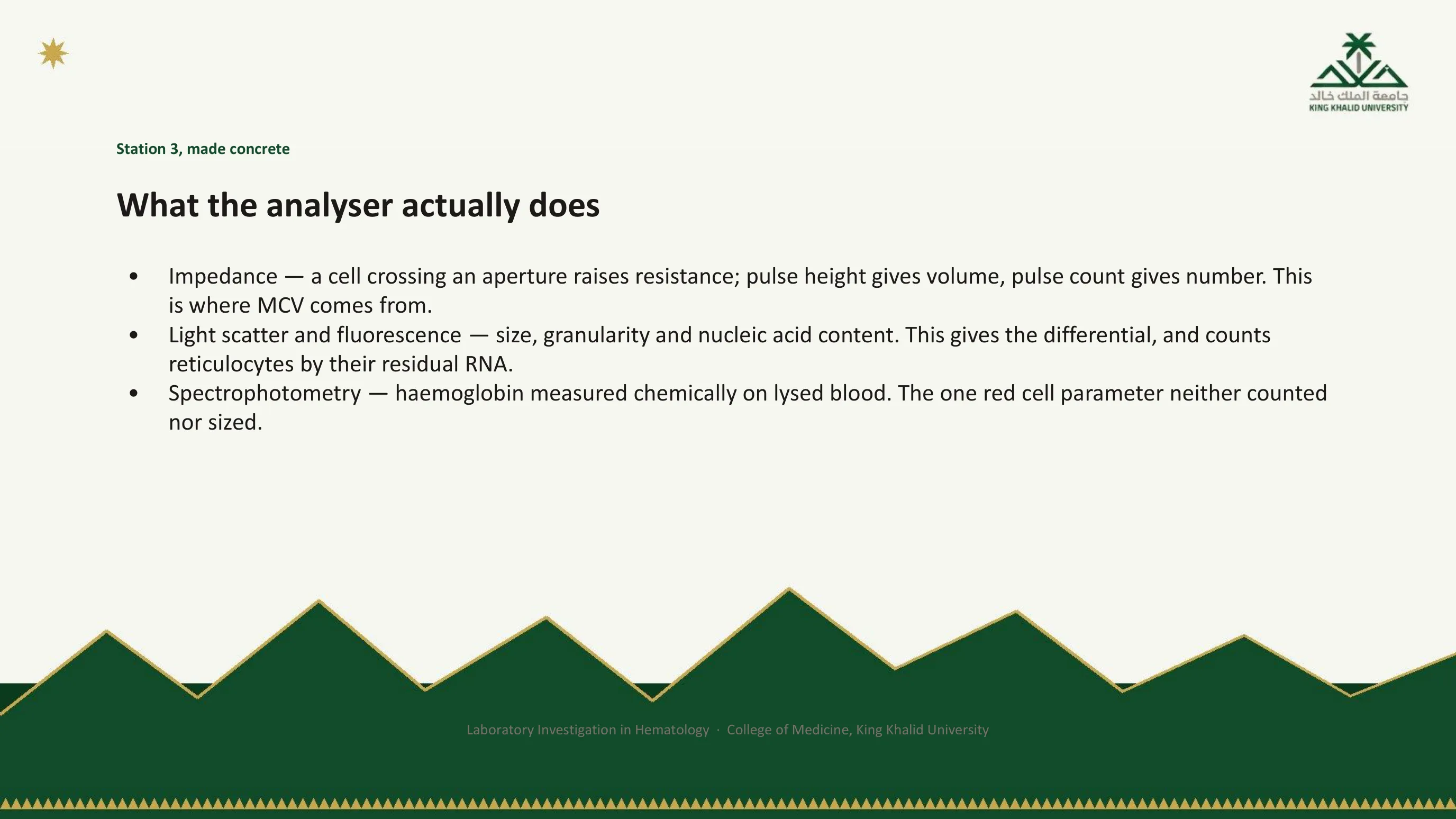 جامعة الملك خالد
KING KHALID UNIVERSITY

Station 3, made concrete

What the analyser actually does

• Impedance — a cell crossing an aperture raises resistance; pulse height gives volume, pulse count gives number. This is where MCV comes from.
• Light scatter and fluorescence — size, granularity and nucleic acid content. This gives the differential, and counts reticulocytes by their residual RNA.
• Spectrophotometry — haemoglobin measured chemically on lysed blood. The one red cell parameter neither counted nor sized.

Laboratory Investigation in Hematology · College of Medicine, King Khalid University